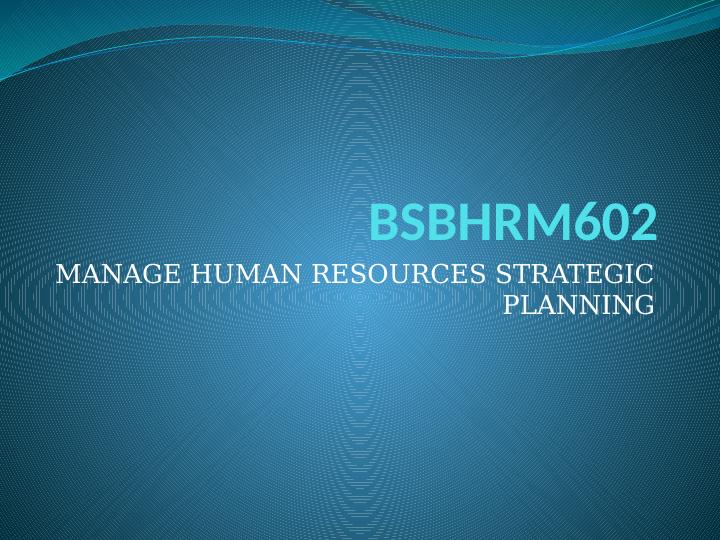 BSBHRM602

MANAGE HUMAN RESOURCES STRATEGIC PLANNING